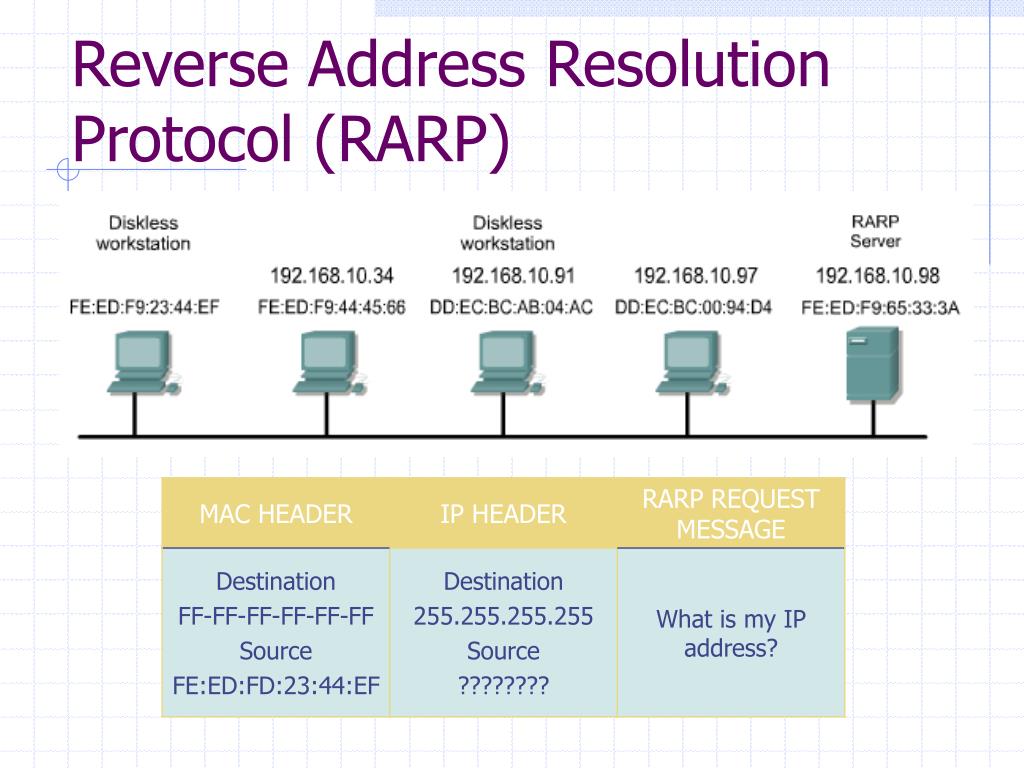 Reverse Address Resolution Protocol (RARP)

Diskless workstation

FE:ED:F9:23:44:EF

192.168.10.34

FE:ED:F9:44:45:66

Diskless workstation

192.168.10.91

DD:EC:BC:AB:04:AC

192.168.10.97

DD:EC:BC:00:94:D4

RARP Server

192.168.10.98

FE:ED:F9:65:33:3A

| MAC HEADER | IP HEADER | RARP REQUEST MESSAGE |
|---|---|---|
| Destination FF-FF-FF-FF-FF-FF Source FE:ED:FD:23:44:EF | Destination 255.255.255.255 Source ???????? | What is my IP address? |